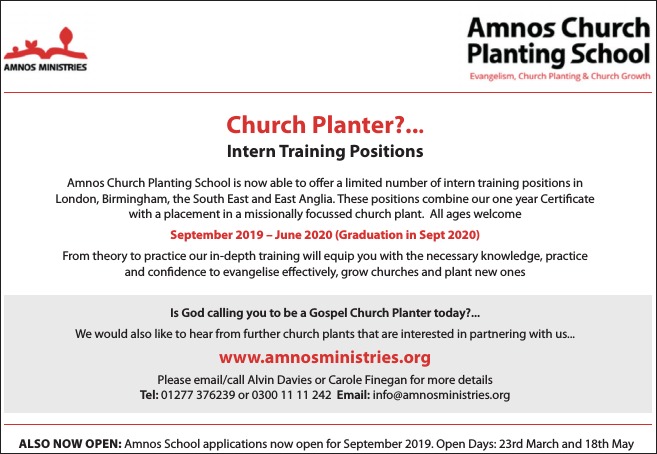 AMNOS MINISTRIES

Amnos Church Planting School
Evangelism, Church Planting & Church Growth

Church Planter?...
Intern Training Positions

Amnos Church Planting School is now able to offer a limited number of intern training positions in London, Birmingham, the South East and East Anglia. These positions combine our one year Certificate with a placement in a missionally focussed church plant. All ages welcome

September 2019 – June 2020 (Graduation in Sept 2020)

From theory to practice our in-depth training will equip you with the necessary knowledge, practice and confidence to evangelise effectively, grow churches and plant new ones

Is God calling you to be a Gospel Church Planter today?...

We would also like to hear from further church plants that are interested in partnering with us...

www.amnosministries.org

Please email/call Alvin Davies or Carole Finegan for more details
Tel: 01277 376239 or 0300 11 11 242 Email: info@amnosministries.org

ALSO NOW OPEN: Amnos School applications now open for September 2019. Open Days: 23rd March and 18th May